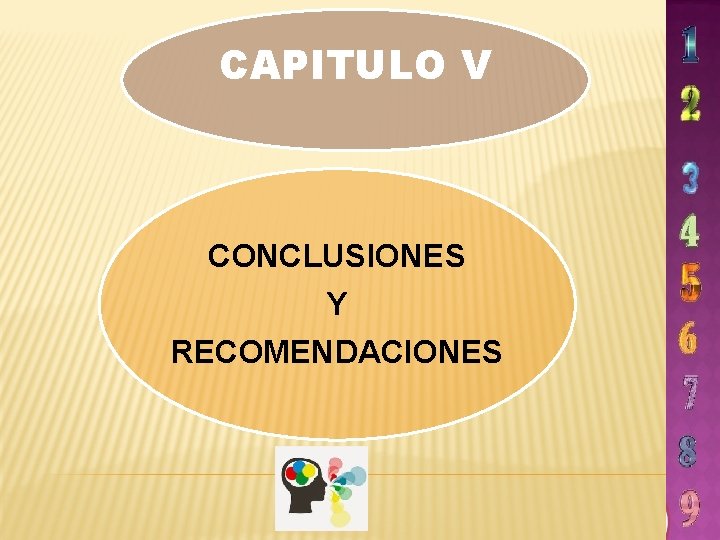 CAPITULO V

CONCLUSIONES
Y
RECOMENDACIONES

1
2
3
4
5
6
7
8
9